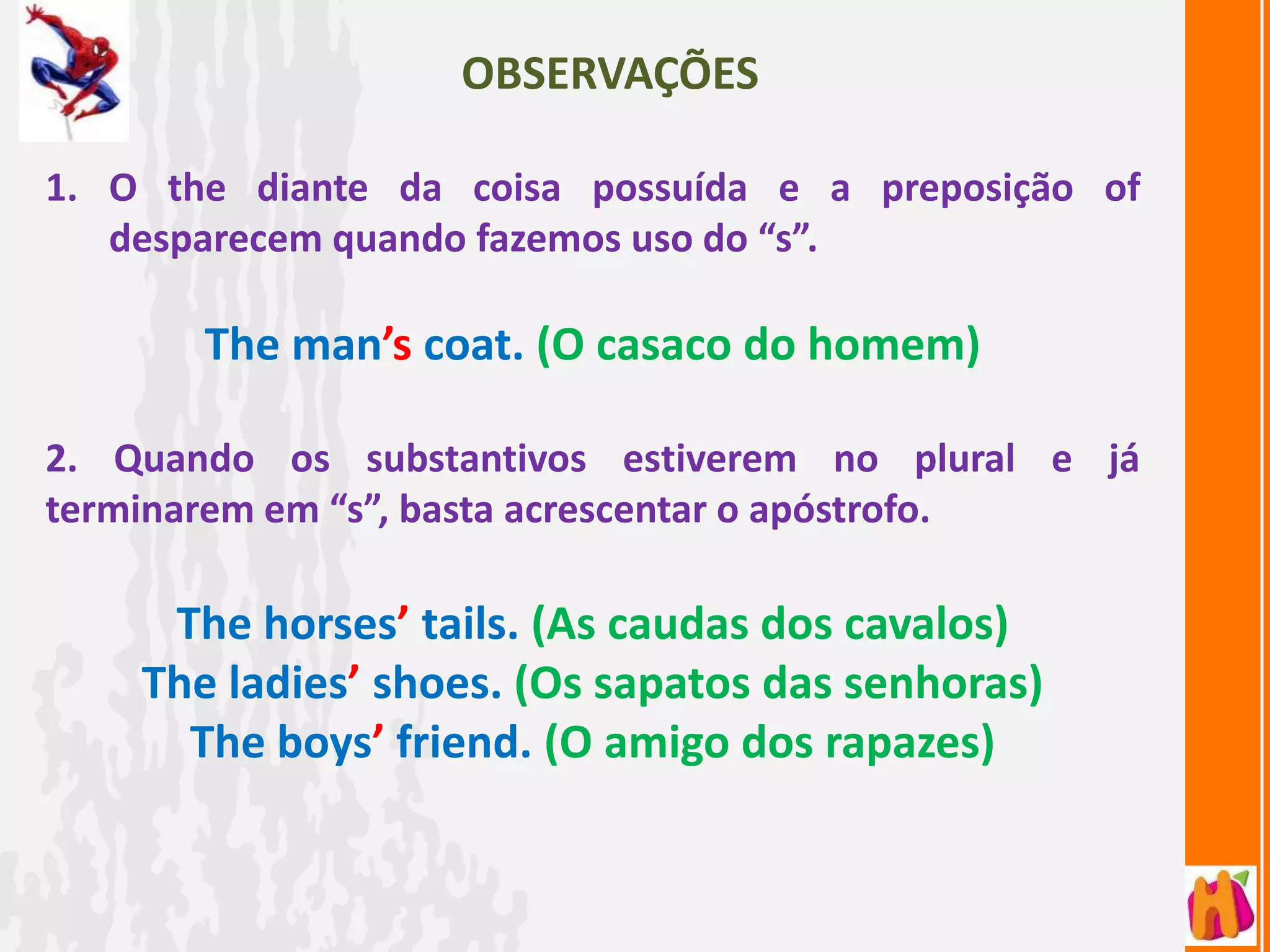 OBSERVAÇÕES

1. O the diante da coisa possuída e a preposição of desparecem quando fazemos uso do “s”.

The man’s coat. (O casaco do homem)

2. Quando os substantivos estiverem no plural e já terminarem em “s”, basta acrescentar o apóstrofo.

The horses’ tails. (As caudas dos cavalos)
The ladies’ shoes. (Os sapatos das senhoras)
The boys’ friend. (O amigo dos rapazes)